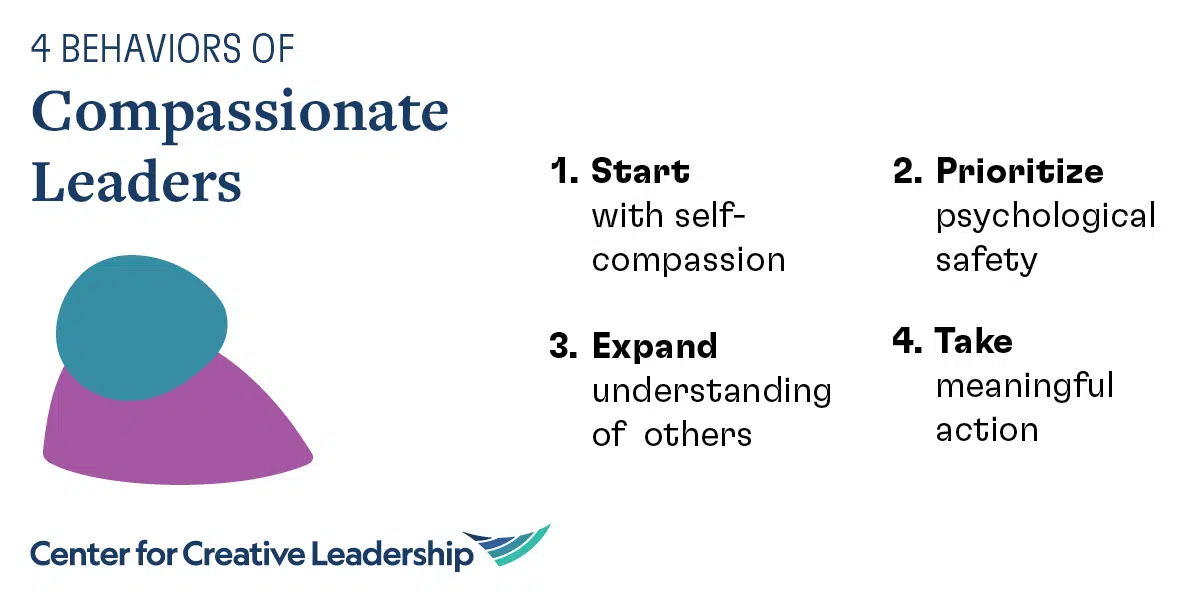 4 BEHAVIORS OF
Compassionate Leaders

1. Start with self-compassion

2. Prioritize psychological safety

3. Expand understanding of others

4. Take meaningful action

Center for Creative Leadership